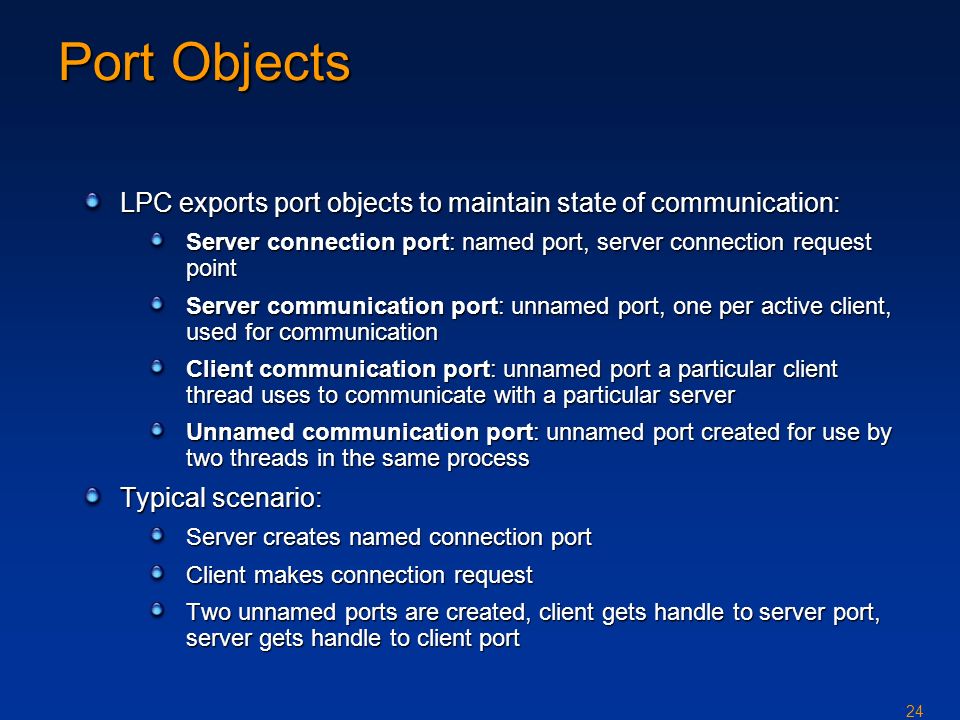 Port Objects

LPC exports port objects to maintain state of communication:

Server connection port: named port, server connection request point

Server communication port: unnamed port, one per active client, used for communication

Client communication port: unnamed port a particular client thread uses to communicate with a particular server

Unnamed communication port: unnamed port created for use by two threads in the same process

Typical scenario:

Server creates named connection port

Client makes connection request

Two unnamed ports are created, client gets handle to server port, server gets handle to client port

24